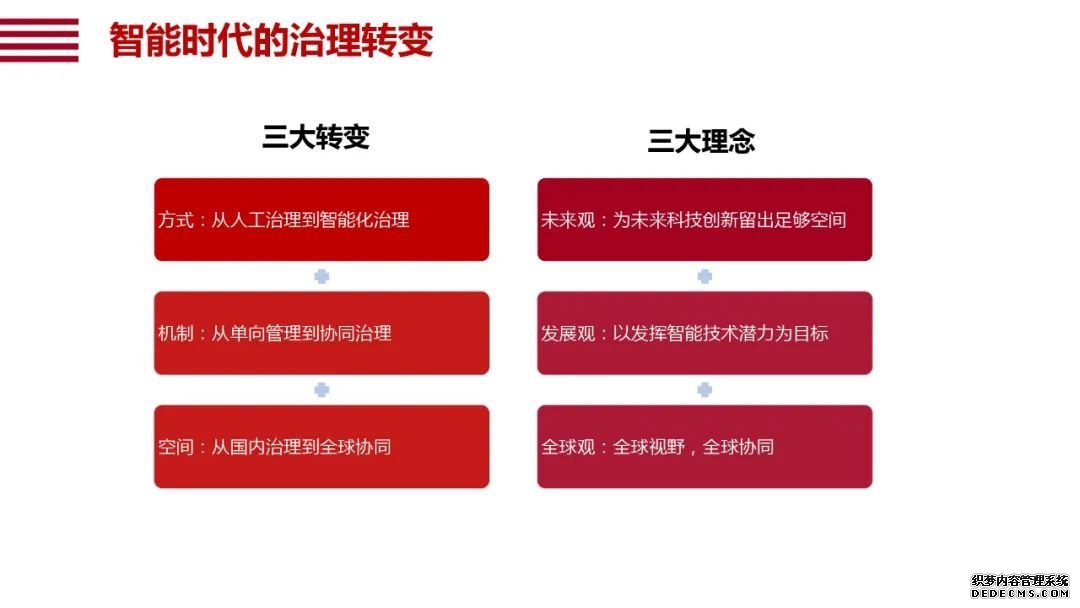 智能时代的治理转变

三大转变

方式：从人工治理到智能化治理

机制：从单向管理到协同治理

空间：从国内治理到全球协同

三大理念

未来观：为未来科技创新留出足够空间

发展观：以发挥智能技术潜力为目标

全球观：全球视野，全球协同

织梦内容管理系统
DEDECMS.COM